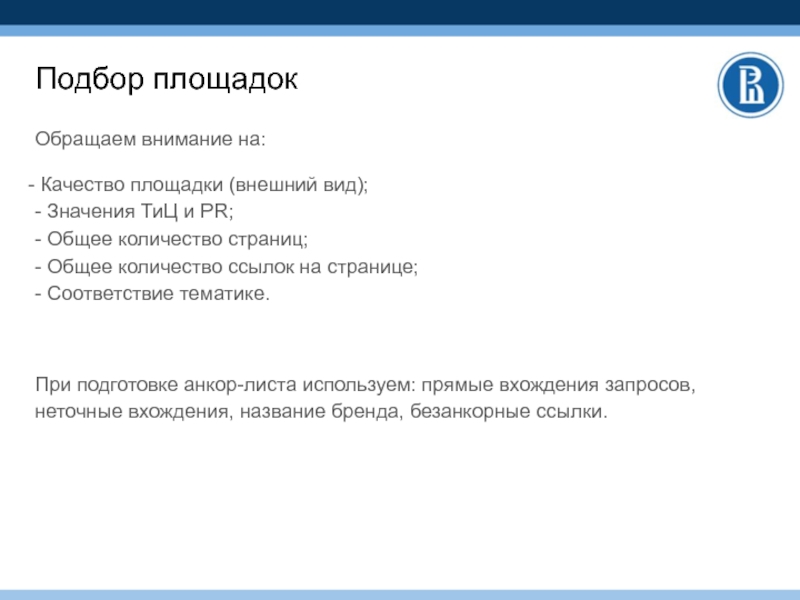 Подбор площадок

Обращаем внимание на:

- Качество площадки (внешний вид);
- Значения ТиЦ и PR;
- Общее количество страниц;
- Общее количество ссылок на странице;
- Соответствие тематике.

При подготовке анкор-листа используем: прямые вхождения запросов, неточные вхождения, название бренда, безанкорные ссылки.